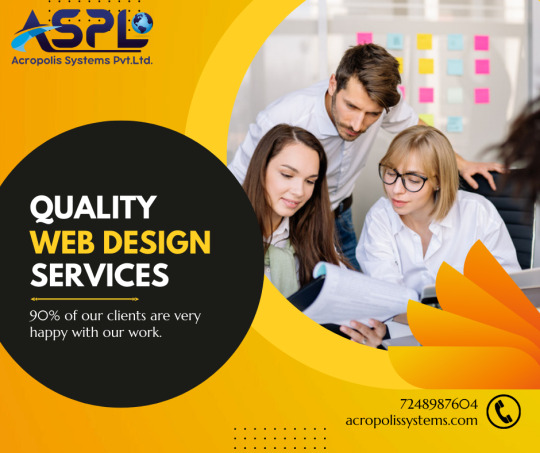 ASPL
Acropolis Systems Pvt.Ltd.

QUALITY
WEB DESIGN
SERVICES

90% of our clients are very happy with our work.

7248987604
acropolissystems.com